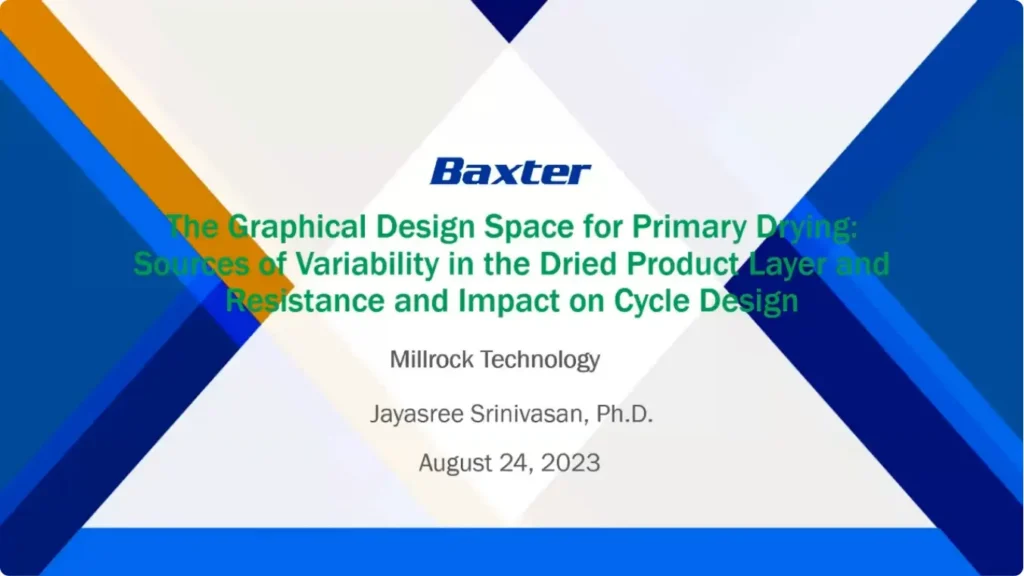 Baxter

The Graphical Design Space for Primary Drying: Sources of Variability in the Dried Product Layer and Resistance and Impact on Cycle Design

Millrock Technology

Jayasree Srinivasan, Ph.D.

August 24, 2023